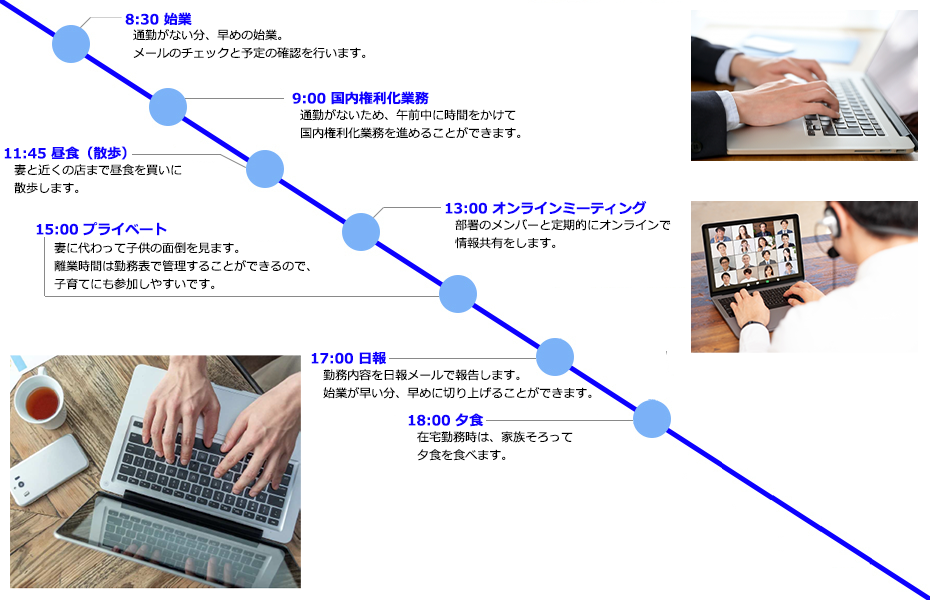 8:30 始業
通勤がない分、早めの始業。
メールのチェックと予定の確認を行います。

9:00 国内権利化業務
通勤がないため、午前中に時間をかけて
国内権利化業務を進めることができます。

11:45 昼食（散歩）
妻と近くの店まで昼食を買いに
散歩します。

13:00 オンラインミーティング
部署のメンバーと定期的にオンラインで
情報共有をします。

15:00 プライベート
妻に代わって子供の面倒を見ます。
離業時間は勤務表で管理することができるので、
子育てにも参加しやすいです。

17:00 日報
勤務内容を日報メールで報告します。
始業が早い分、早めに切り上げることができます。

18:00 夕食
在宅勤務時は、家族そろって
夕食を食べます。